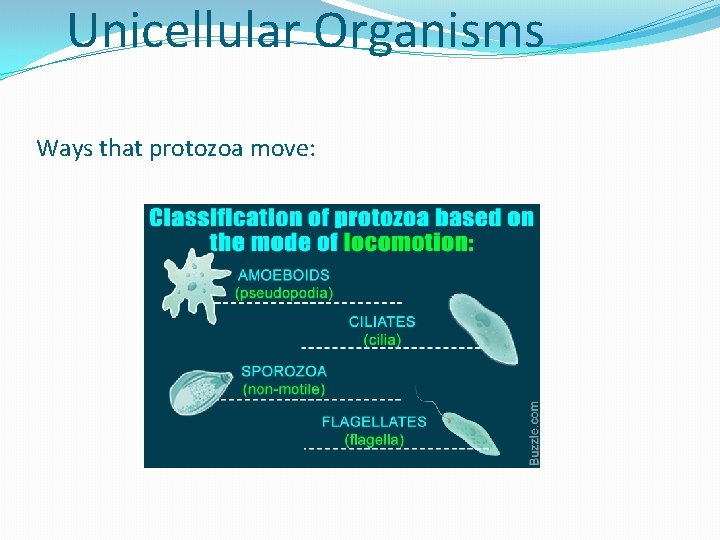 Unicellular Organisms

Ways that protozoa move:

Classification of protozoa based on the mode of locomotion:

AMOEBOIDS
(pseudopodia)

CILIATES
(cilia)

SPOROZOA
(non-motile)

FLAGELLATES
(flagella)

Buzzle.com